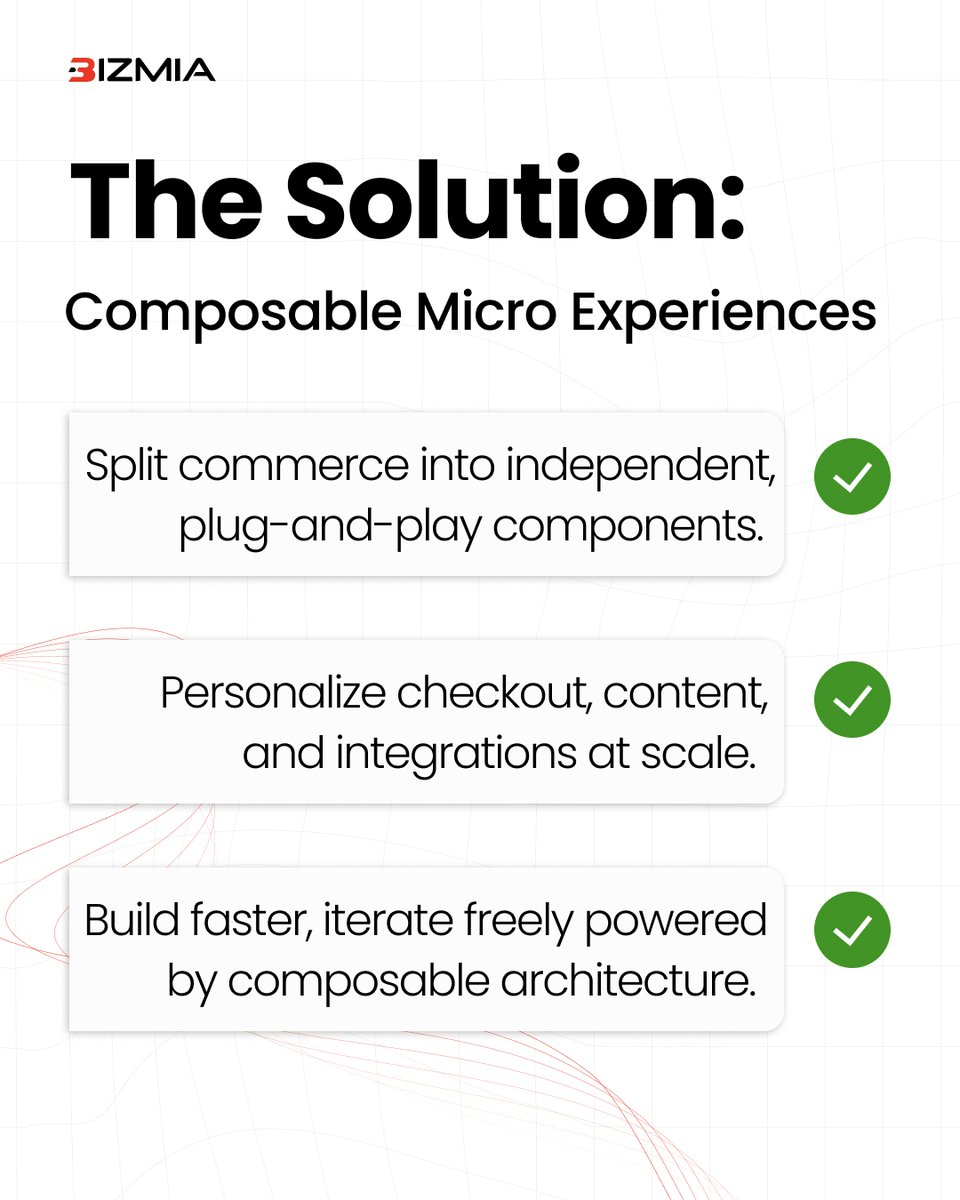 BIZMIA

The Solution:

Composable Micro Experiences

Split commerce into independent, plug-and-play components.

Personalize checkout, content, and integrations at scale.

Build faster, iterate freely powered by composable architecture.